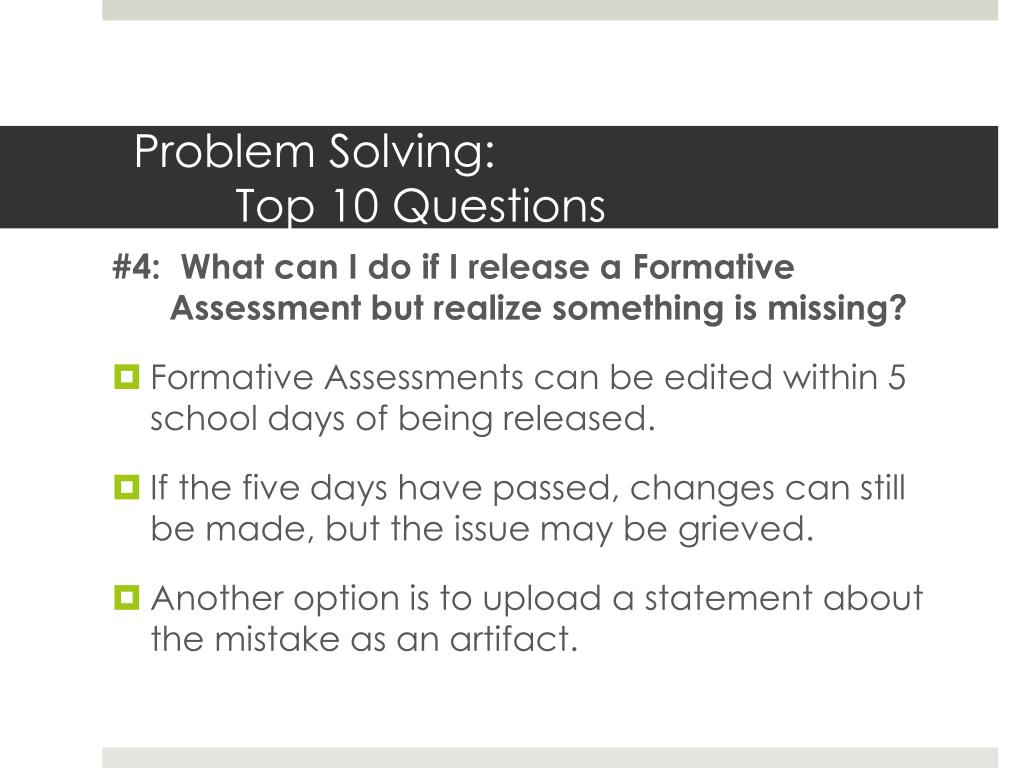 Problem Solving:
Top 10 Questions

#4: What can I do if I release a Formative Assessment but realize something is missing?

Formative Assessments can be edited within 5 school days of being released.

If the five days have passed, changes can still be made, but the issue may be grieved.

Another option is to upload a statement about the mistake as an artifact.